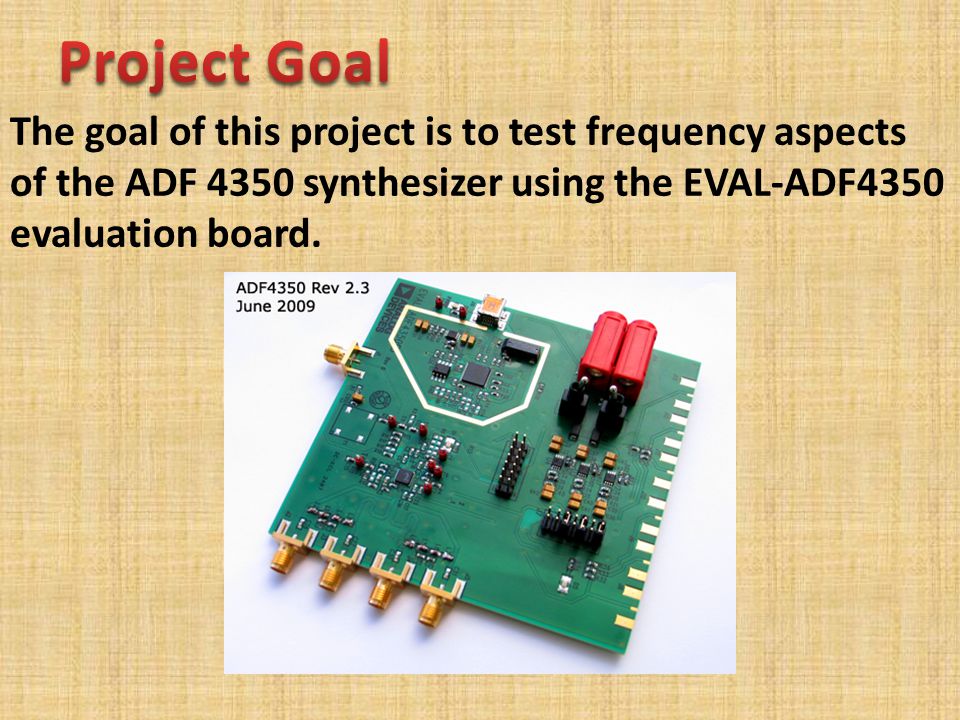 Project Goal

The goal of this project is to test frequency aspects of the ADF 4350 synthesizer using the EVAL-ADF4350 evaluation board.

ADF4350 Rev 2.3
June 2009